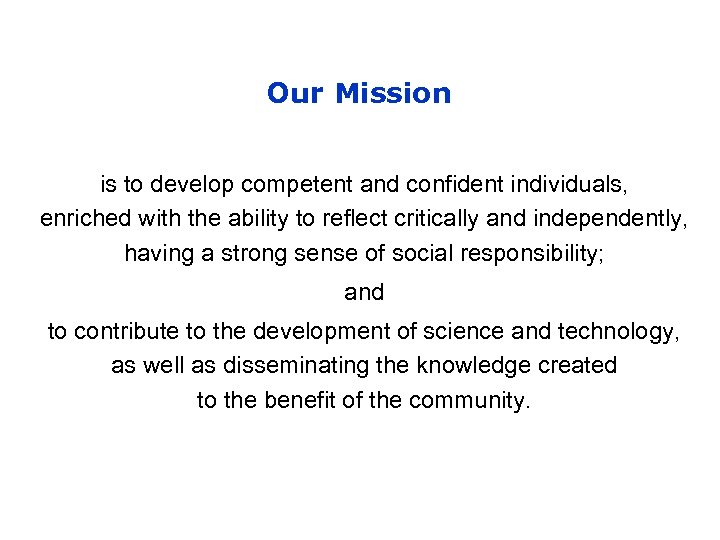 Our Mission

is to develop competent and confident individuals, enriched with the ability to reflect critically and independently, having a strong sense of social responsibility;

and

to contribute to the development of science and technology, as well as disseminating the knowledge created to the benefit of the community.